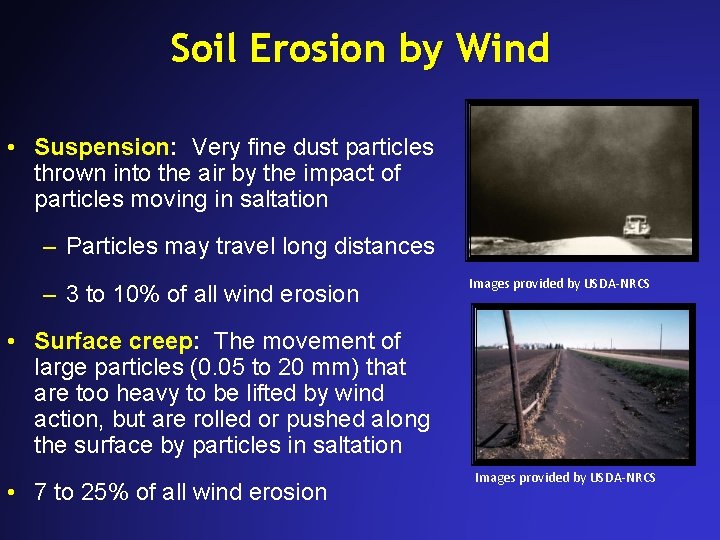 Soil Erosion by Wind

• Suspension: Very fine dust particles thrown into the air by the impact of particles moving in saltation

– Particles may travel long distances

– 3 to 10% of all wind erosion

• Surface creep: The movement of large particles (0.05 to 20 mm) that are too heavy to be lifted by wind action, but are rolled or pushed along the surface by particles in saltation

• 7 to 25% of all wind erosion

Images provided by USDA-NRCS

Images provided by USDA-NRCS